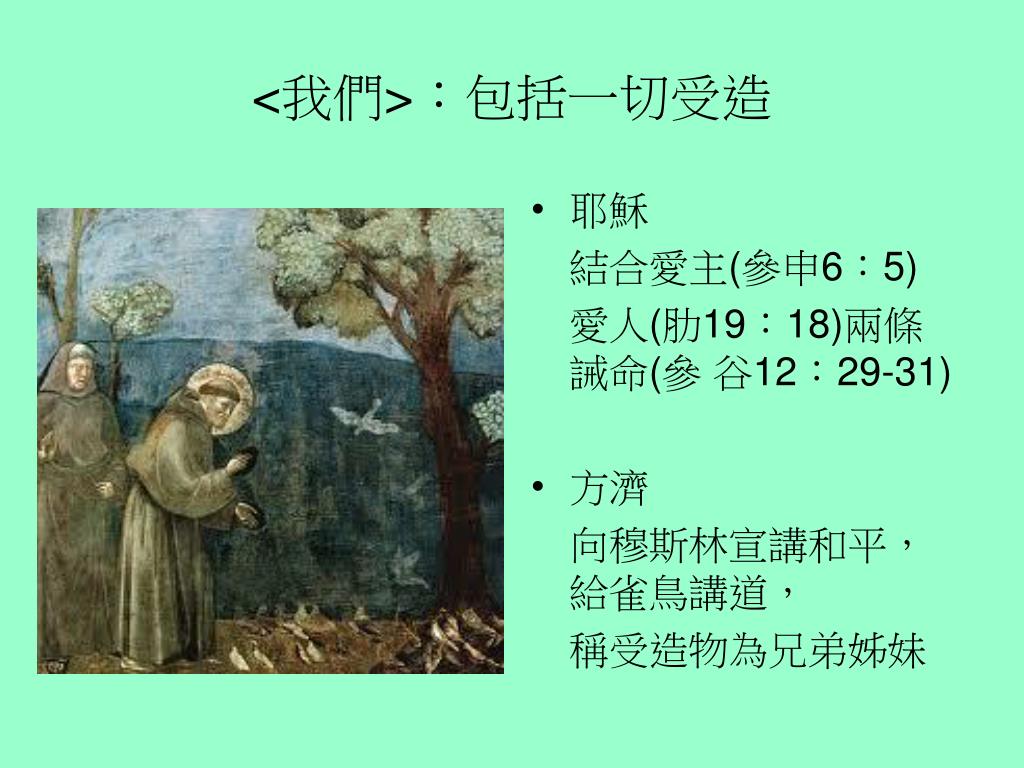 <我們>：包括一切受造

• 耶穌

結合愛主(參申6：5)

愛人(肋19：18)兩條誡命(參 谷12：29-31)

• 方濟

向穆斯林宣講和平，給雀鳥講道，

稱受造物為兄弟姊妹